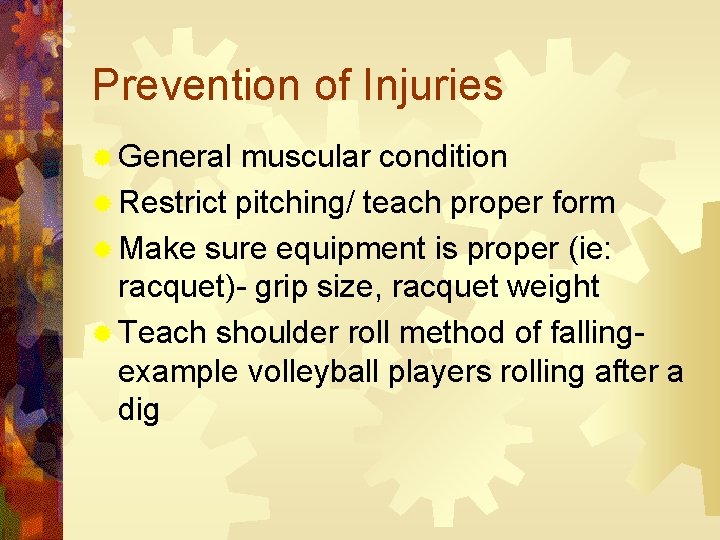 Prevention of Injuries

General muscular condition

Restrict pitching/ teach proper form

Make sure equipment is proper (ie: racquet)- grip size, racquet weight

Teach shoulder roll method of falling- example volleyball players rolling after a dig